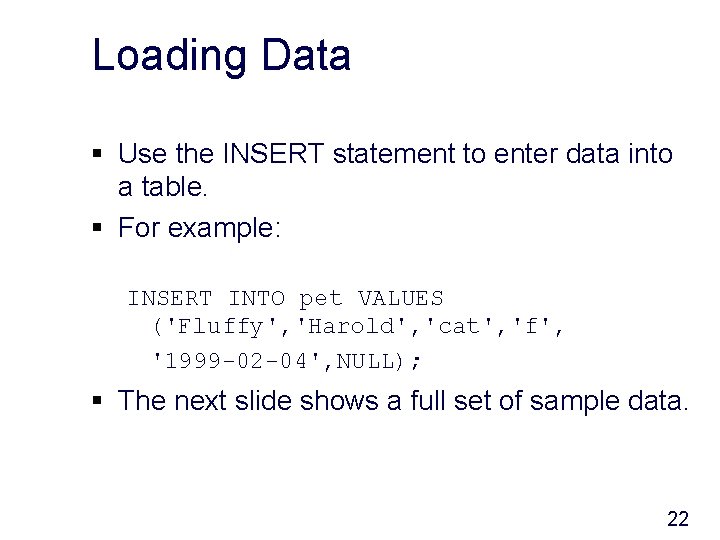 Loading Data

▪ Use the INSERT statement to enter data into a table.

▪ For example:

INSERT INTO pet VALUES ('Fluffy','Harold','cat','f', '1999-02-04',NULL);

▪ The next slide shows a full set of sample data.

22